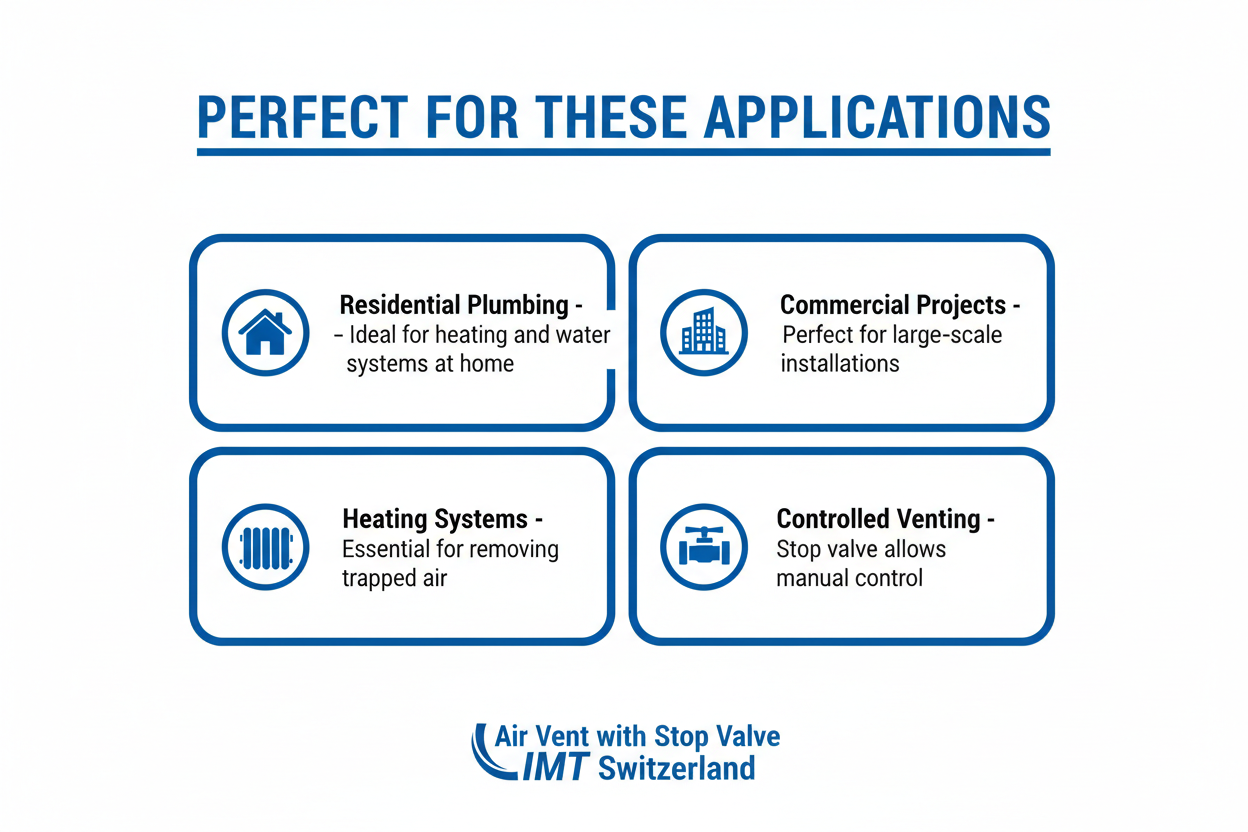 PERFECT FOR THESE APPLICATIONS

Residential Plumbing -
– Ideal for heating and water systems at home

Commercial Projects -
Perfect for large-scale installations

Heating Systems -
Essential for removing trapped air

Controlled Venting -
Stop valve allows manual control

Air Vent with Stop Valve
IMT Switzerland